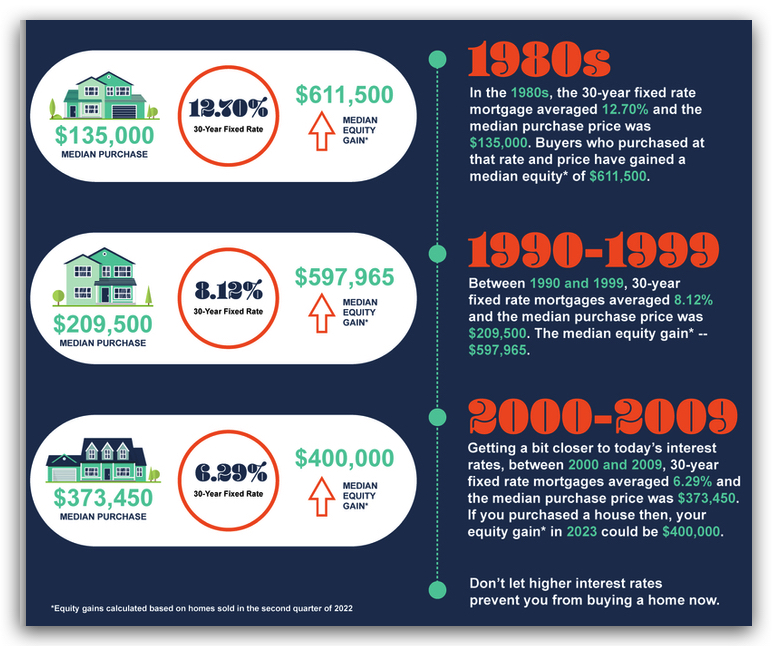 $135,000
MEDIAN PURCHASE

12.70%
30-Year Fixed Rate

$611,500
MEDIAN EQUITY GAIN*

1980s

In the 1980s, the 30-year fixed rate mortgage averaged 12.70% and the median purchase price was $135,000. Buyers who purchased at that rate and price have gained a median equity* of $611,500.

$209,500
MEDIAN PURCHASE

8.12%
30-Year Fixed Rate

$597,965
MEDIAN EQUITY GAIN*

1990-1999

Between 1990 and 1999, 30-year fixed rate mortgages averaged 8.12% and the median purchase price was $209,500. The median equity gain* -- $597,965.

$373,450
MEDIAN PURCHASE

6.29%
30-Year Fixed Rate

$400,000
MEDIAN EQUITY GAIN*

2000-2009

Getting a bit closer to today's interest rates, between 2000 and 2009, 30-year fixed rate mortgages averaged 6.29% and the median purchase price was $373,450. If you purchased a house then, your equity gain* in 2023 could be $400,000.

Don't let higher interest rates prevent you from buying a home now.

*Equity gains calculated based on homes sold in the second quarter of 2022